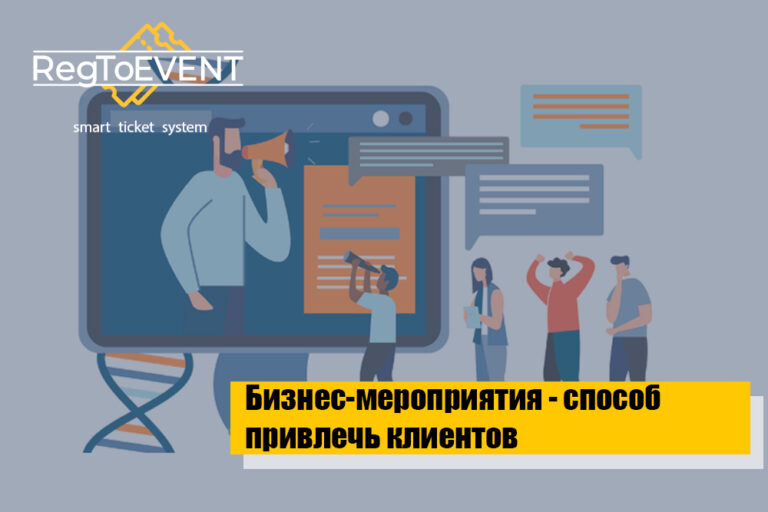 RegToEVENT
smart ticket system

Бизнес-мероприятия - способ привлечь клиентов